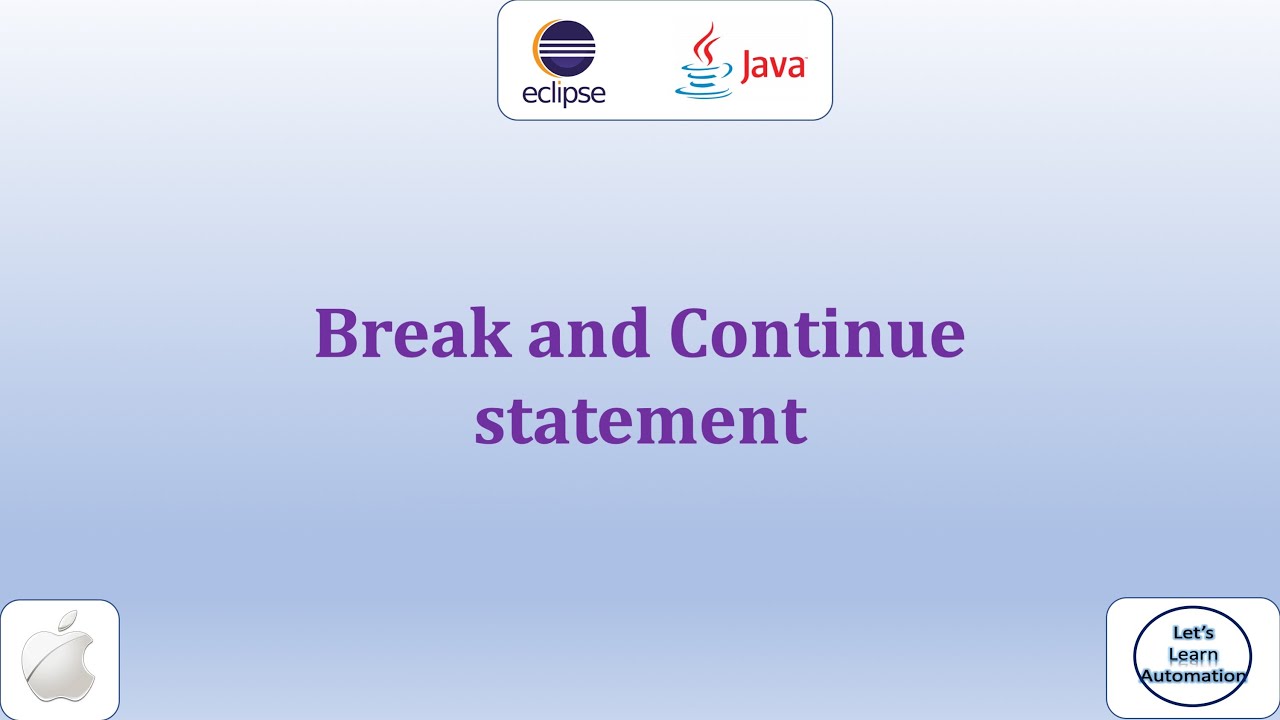 eclipse

Java

Break and Continue statement

Let's Learn Automation